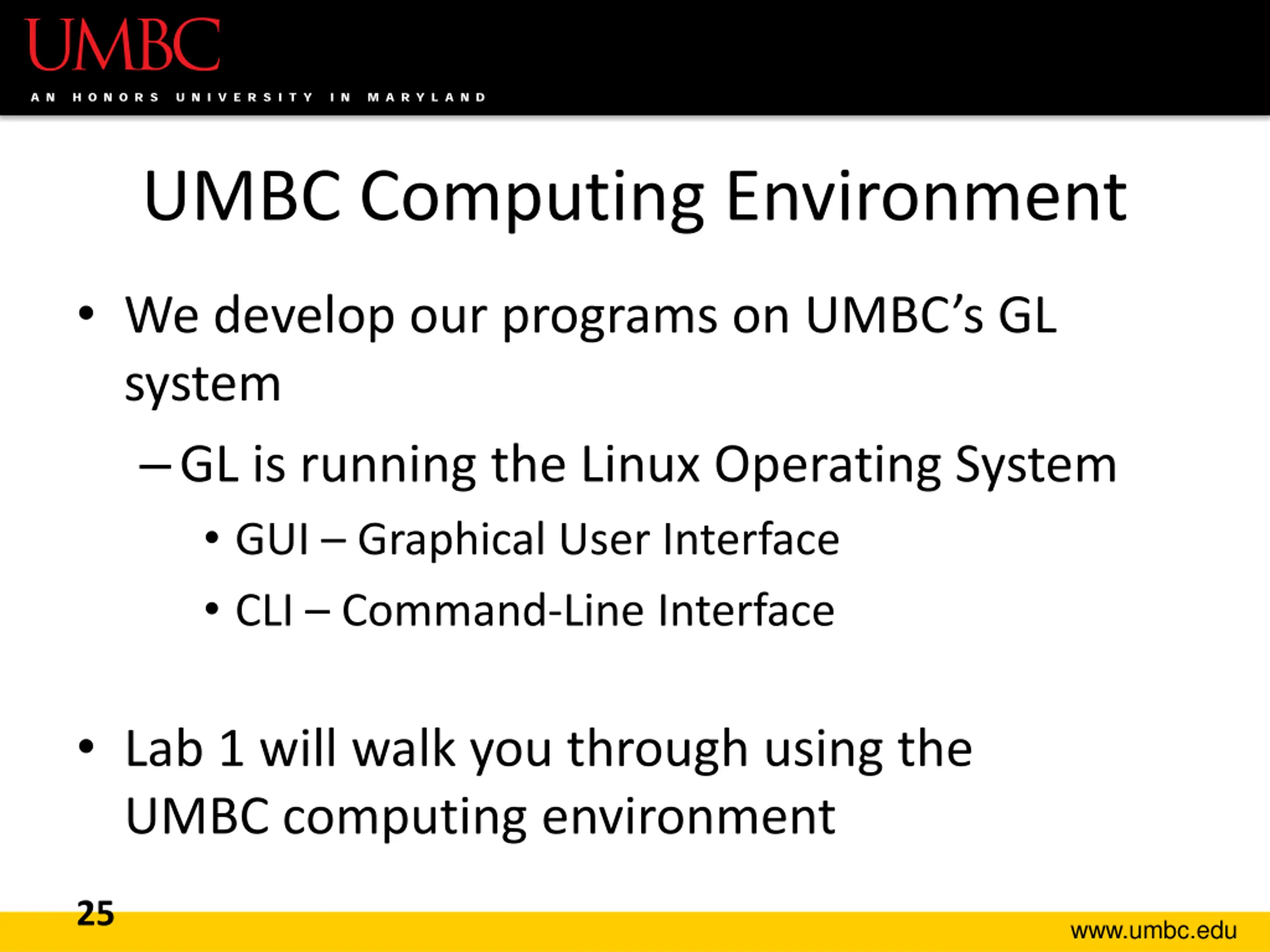 UMBC
AN HONORS UNIVERSITY IN MARYLAND

UMBC Computing Environment

• We develop our programs on UMBC's GL system
– GL is running the Linux Operating System
• GUI – Graphical User Interface
• CLI – Command-Line Interface

• Lab 1 will walk you through using the UMBC computing environment

25

www.umbc.edu